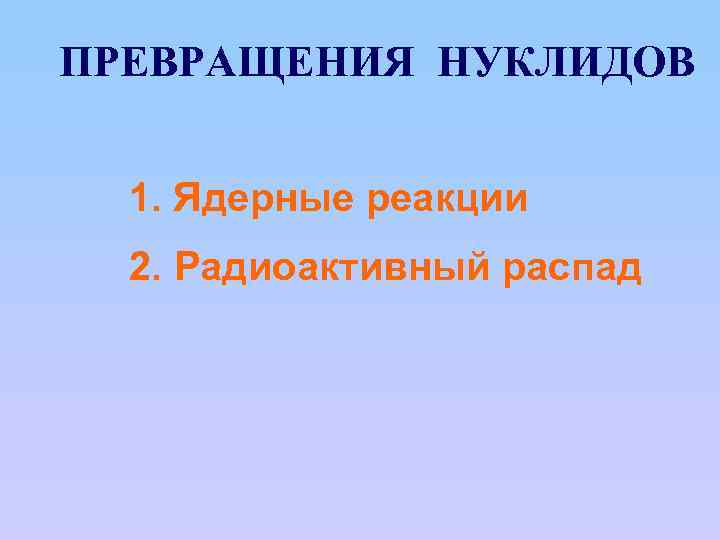 ПРЕВРАЩЕНИЯ НУКЛИДОВ

1. Ядерные реакции

2. Радиоактивный распад